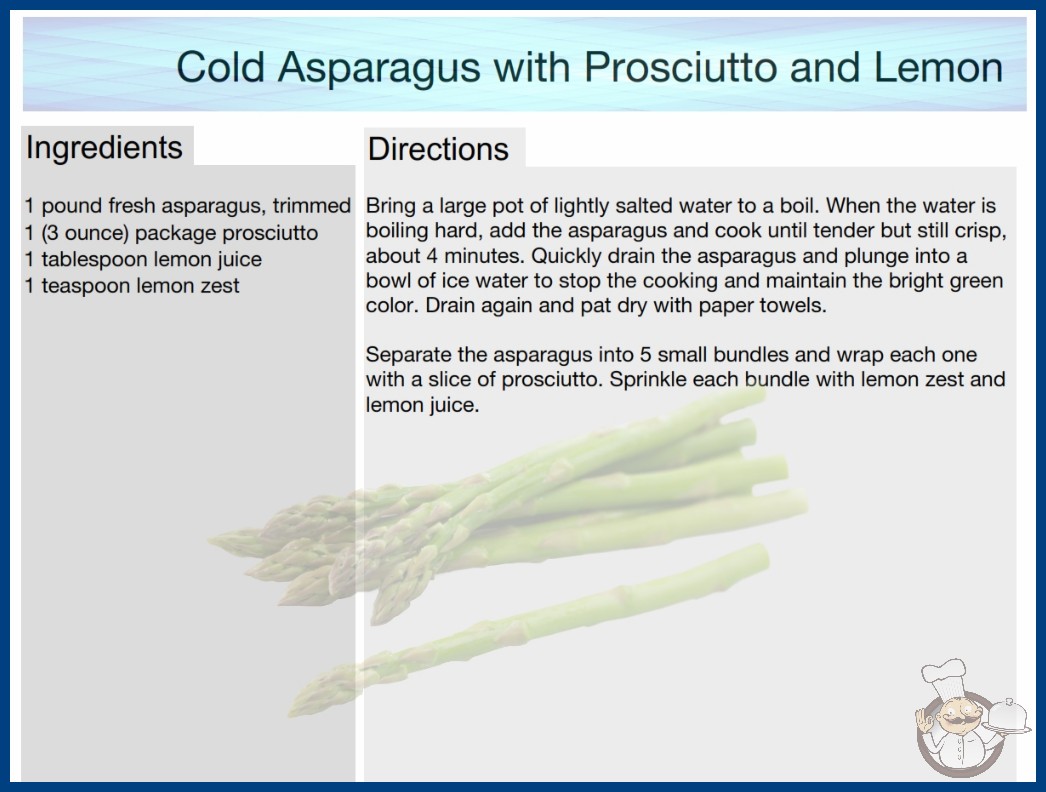 Cold Asparagus with Prosciutto and Lemon

Ingredients

1 pound fresh asparagus, trimmed
1 (3 ounce) package prosciutto
1 tablespoon lemon juice
1 teaspoon lemon zest

Directions

Bring a large pot of lightly salted water to a boil. When the water is boiling hard, add the asparagus and cook until tender but still crisp, about 4 minutes. Quickly drain the asparagus and plunge into a bowl of ice water to stop the cooking and maintain the bright green color. Drain again and pat dry with paper towels.

Separate the asparagus into 5 small bundles and wrap each one with a slice of prosciutto. Sprinkle each bundle with lemon zest and lemon juice.